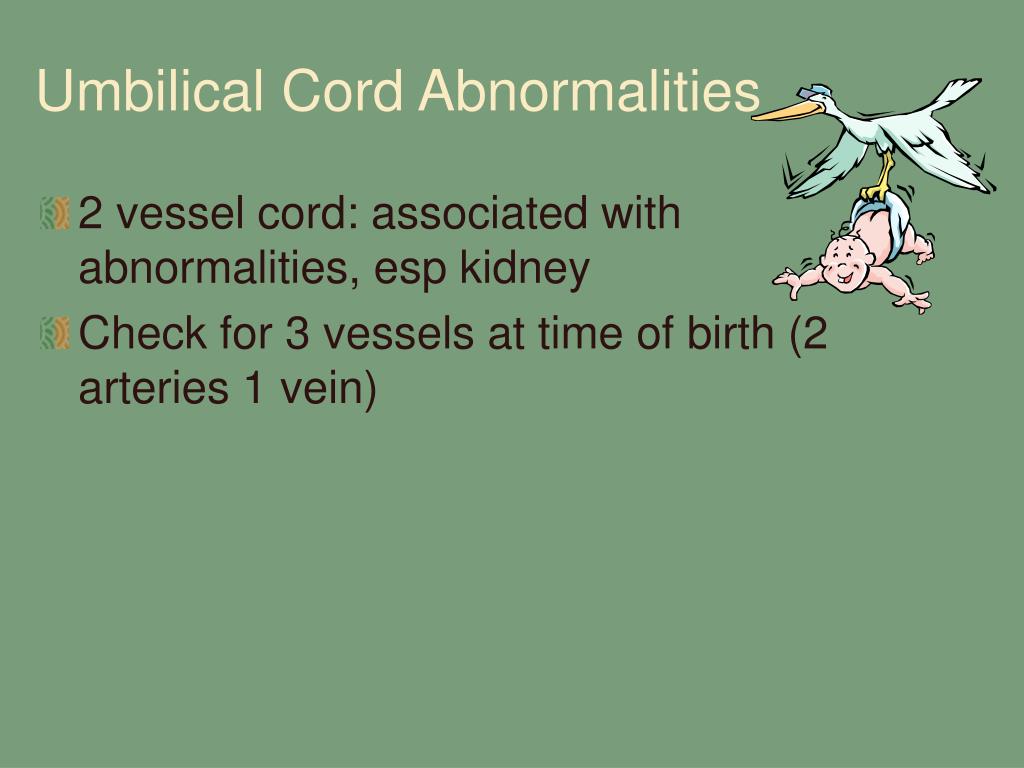 Umbilical Cord Abnormalities

2 vessel cord: associated with abnormalities, esp kidney

Check for 3 vessels at time of birth (2 arteries 1 vein)